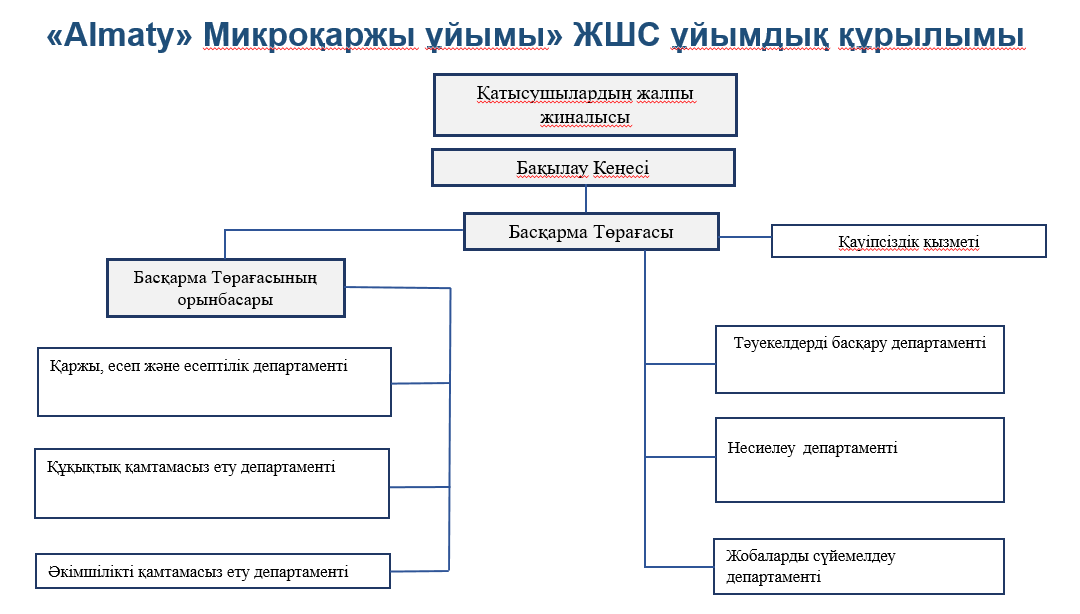 «Almaty» Микроқаржы ұйымы» ЖШС ұйымдық құрылымы

Қатысушылардың жалпы жиналысы

Бақылау Кеңесі

Басқарма Төрағасы

Қауіпсіздік қызметі

Басқарма Төрағасының орынбасары

Қаржы, есеп және есептілік департаменті

Құқықтық қамтамасыз ету департаменті

Әкімшілікті қамтамасыз ету департаменті

Тәуекелдерді басқару департаменті

Несиелеу департаменті

Жобаларды сүйемелдеу департаменті